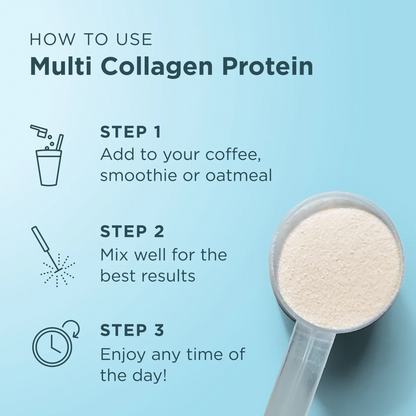 HOW TO USE
Multi Collagen Protein

STEP 1
Add to your coffee, smoothie or oatmeal

STEP 2
Mix well for the best results

STEP 3
Enjoy any time of the day!